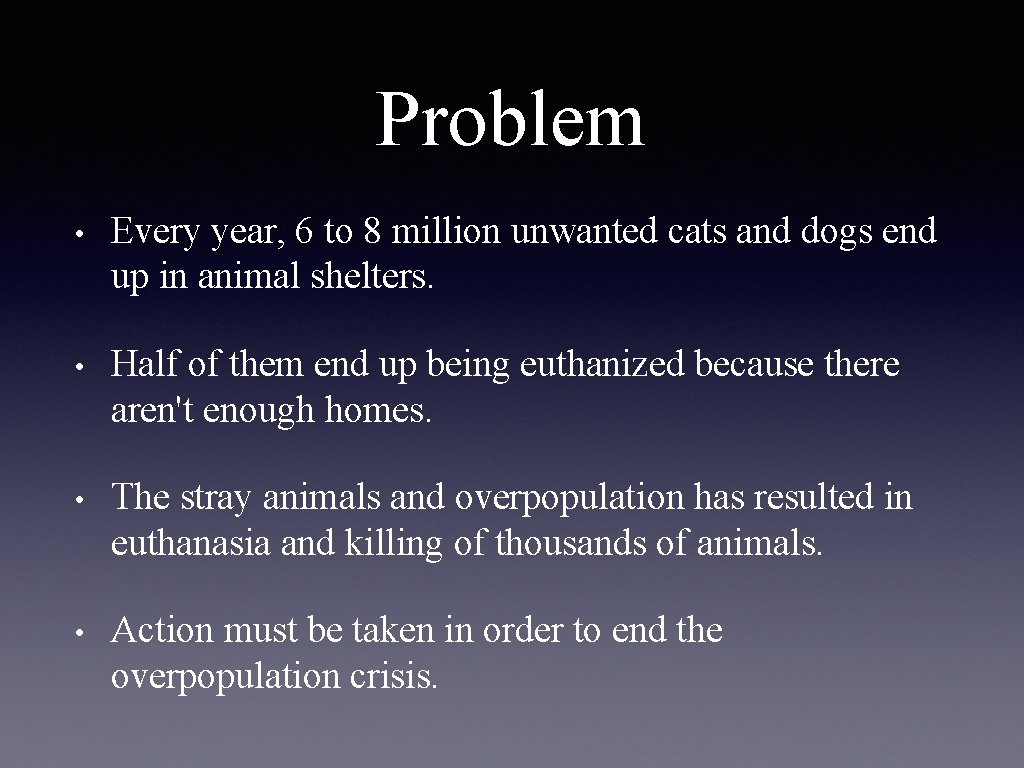 Problem

• Every year, 6 to 8 million unwanted cats and dogs end up in animal shelters.

• Half of them end up being euthanized because there aren't enough homes.

• The stray animals and overpopulation has resulted in euthanasia and killing of thousands of animals.

• Action must be taken in order to end the overpopulation crisis.